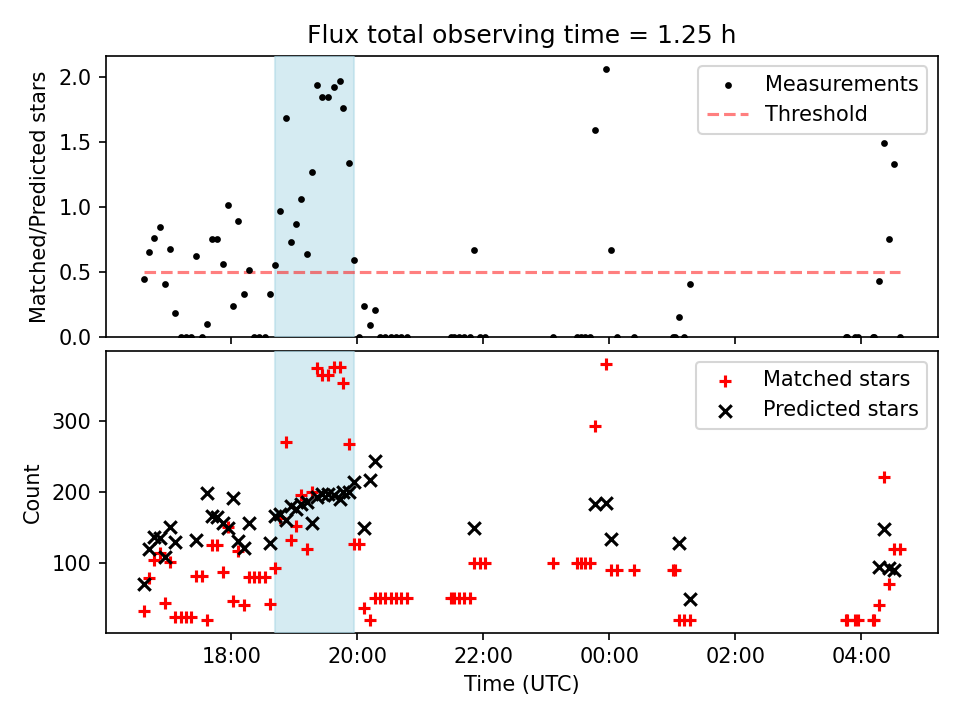 Flux total observing time = 1.25 h

Matched/Predicted stars

2.0
1.5
1.0
0.5
0.0

Measurements
Threshold

Count

300
200
100

Matched stars
Predicted stars

18:00
20:00
22:00
00:00
02:00
04:00

Time (UTC)